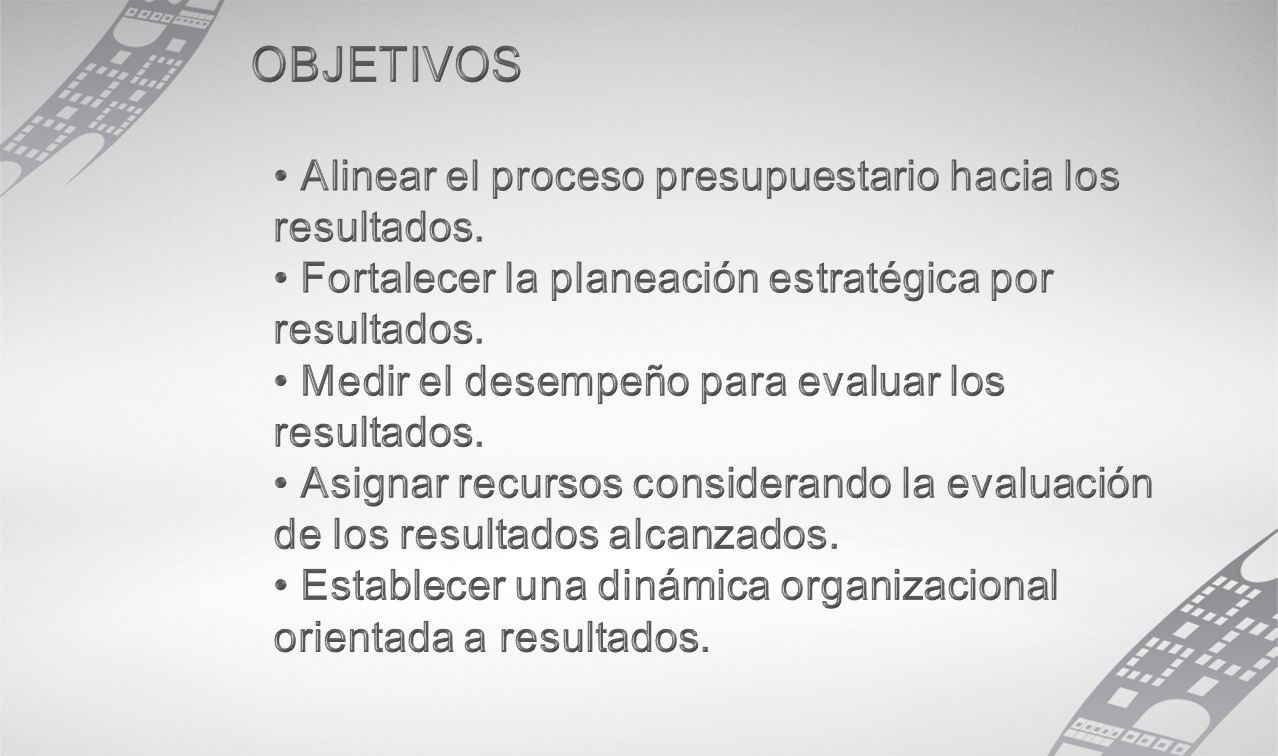 OBJETIVOS

• Alinear el proceso presupuestario hacia los resultados.
• Fortalecer la planeación estratégica por resultados.
• Medir el desempeño para evaluar los resultados.
• Asignar recursos considerando la evaluación de los resultados alcanzados.
• Establecer una dinámica organizacional orientada a resultados.